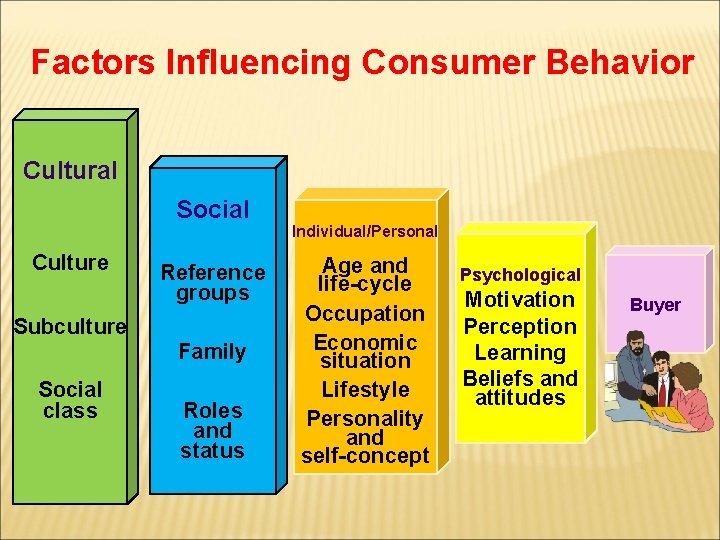 Factors Influencing Consumer Behavior

Cultural

Culture

Subculture

Social class

Social

Reference groups

Family

Roles and status

Individual/Personal

Age and life-cycle

Occupation

Economic situation

Lifestyle

Personality and self-concept

Psychological

Motivation

Perception

Learning

Beliefs and attitudes

Buyer